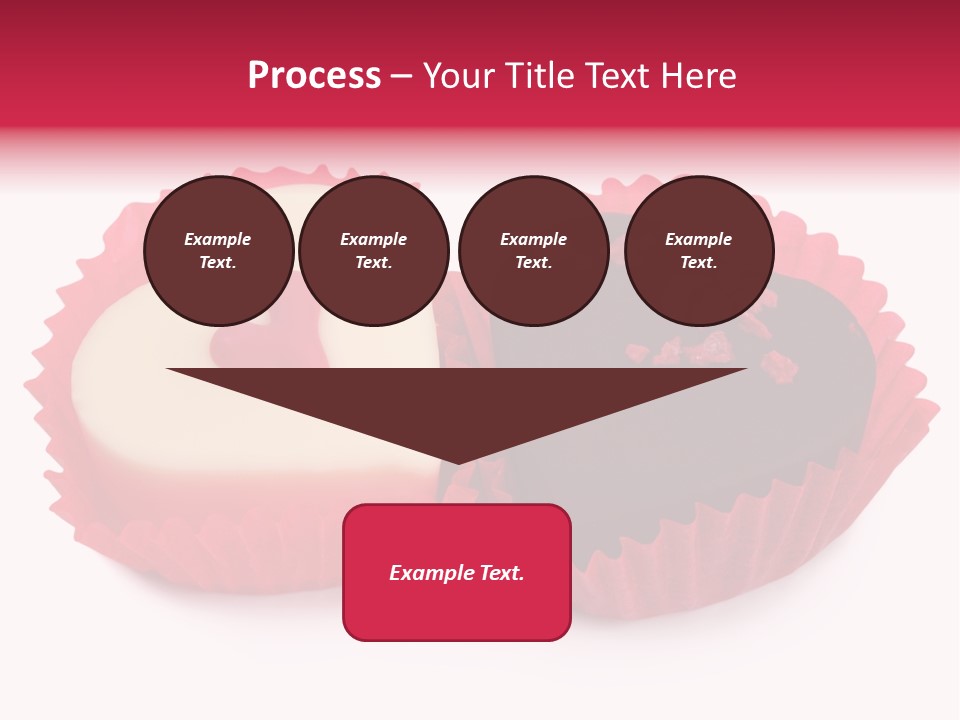 Process – Your Title Text Here

Example Text.

Example Text.

Example Text.

Example Text.

Example Text.